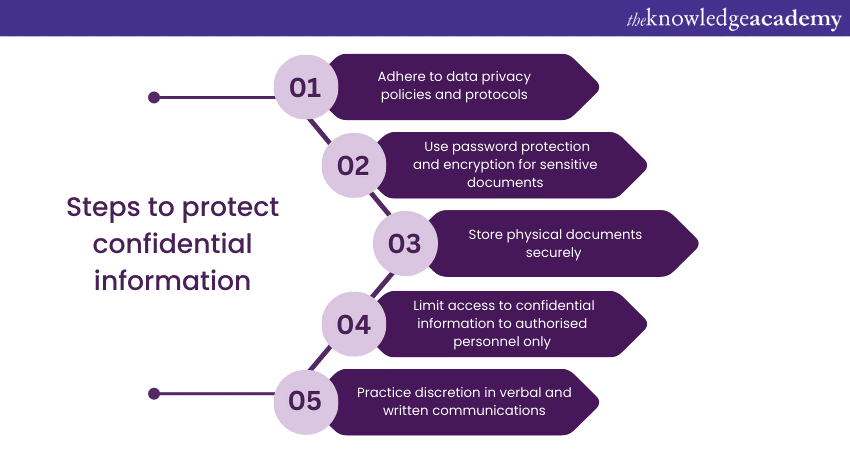 theknowledgeacademy

Steps to protect confidential information

01 Adhere to data privacy policies and protocols

02 Use password protection and encryption for sensitive documents

03 Store physical documents securely

04 Limit access to confidential information to authorised personnel only

05 Practice discretion in verbal and written communications